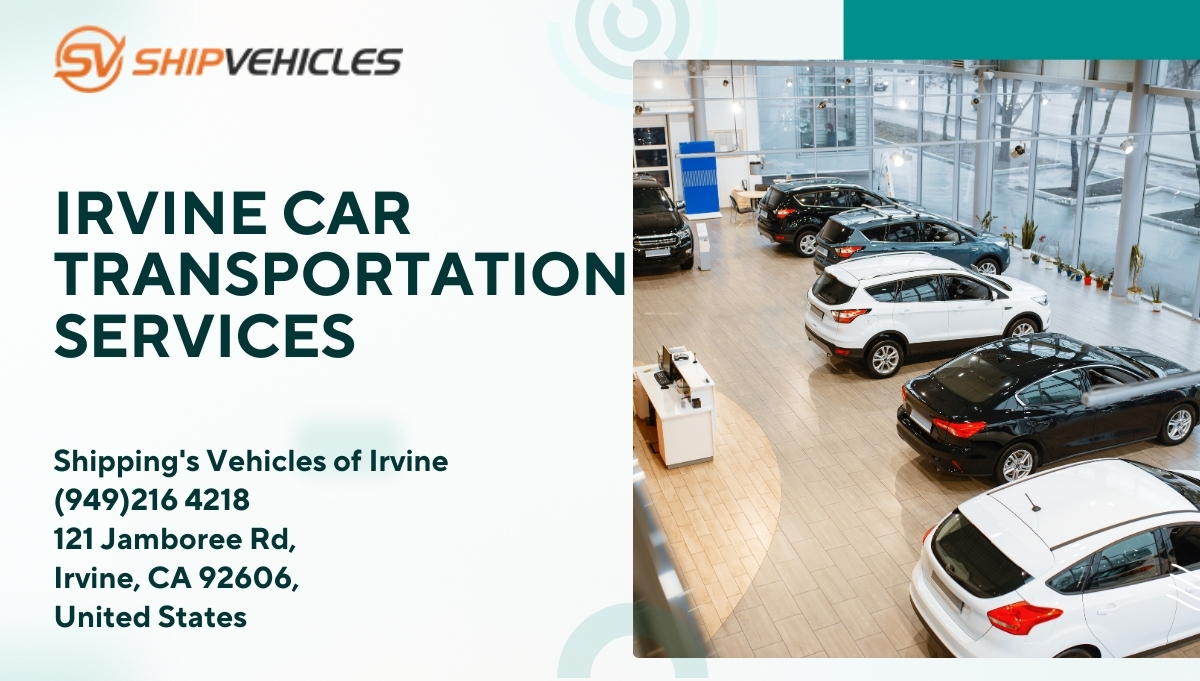 SV SHIPVEHICLES

IRVINE CAR TRANSPORTATION SERVICES

Shipping's Vehicles of Irvine
(949)216 4218
121 Jamboree Rd,
Irvine, CA 92606,
United States